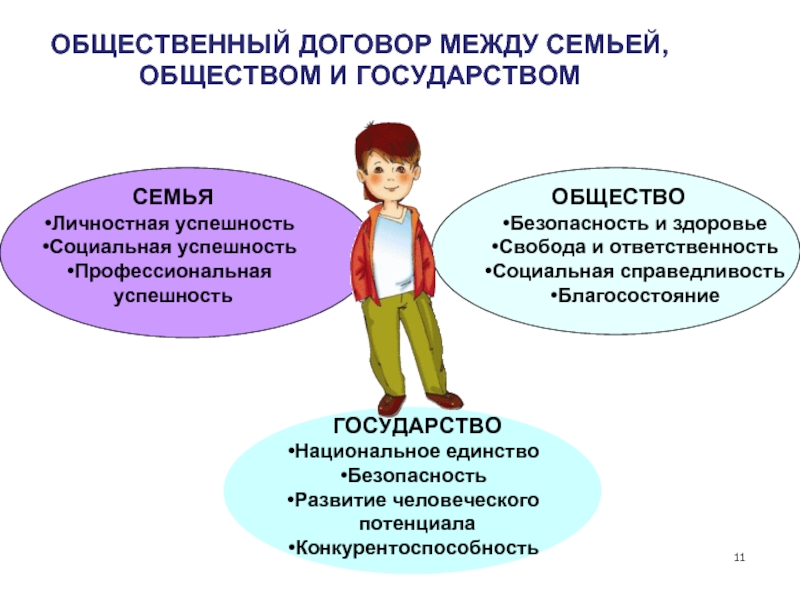 ОБЩЕСТВЕННЫЙ ДОГОВОР МЕЖДУ СЕМЬЕЙ, ОБЩЕСТВОМ И ГОСУДАРСТВОМ

СЕМЬЯ
•Личностная успешность
•Социальная успешность
•Профессиональная успешность

ОБЩЕСТВО
•Безопасность и здоровье
•Свобода и ответственность
•Социальная справедливость
•Благосостояние

ГОСУДАРСТВО
•Национальное единство
•Безопасность
•Развитие человеческого потенциала
•Конкурентоспособность

11